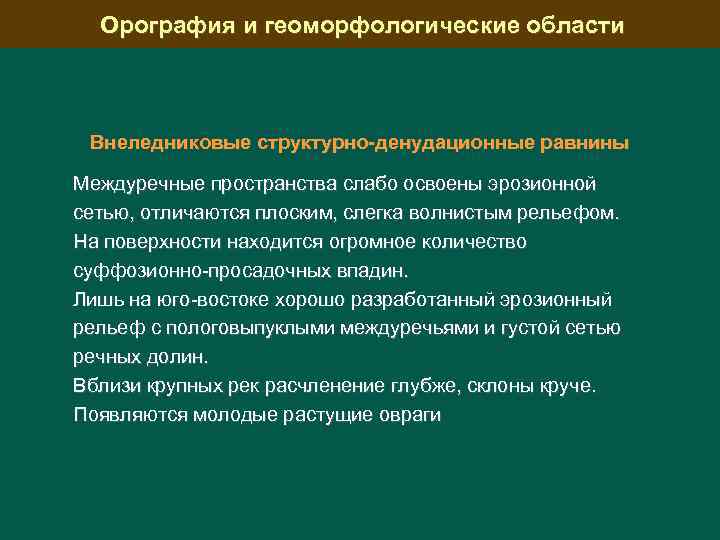 Орография и геоморфологические области

Внеледниковые структурно-денудационные равнины

Междуречные пространства слабо освоены эрозионной сетью, отличаются плоским, слегка волнистым рельефом.
На поверхности находится огромное количество суффозионно-просадочных впадин.
Лишь на юго-востоке хорошо разработанный эрозионный рельеф с пологовыпуклыми междуречьями и густой сетью речных долин.
Вблизи крупных рек расчленение глубже, склоны круче.
Появляются молодые растущие овраги